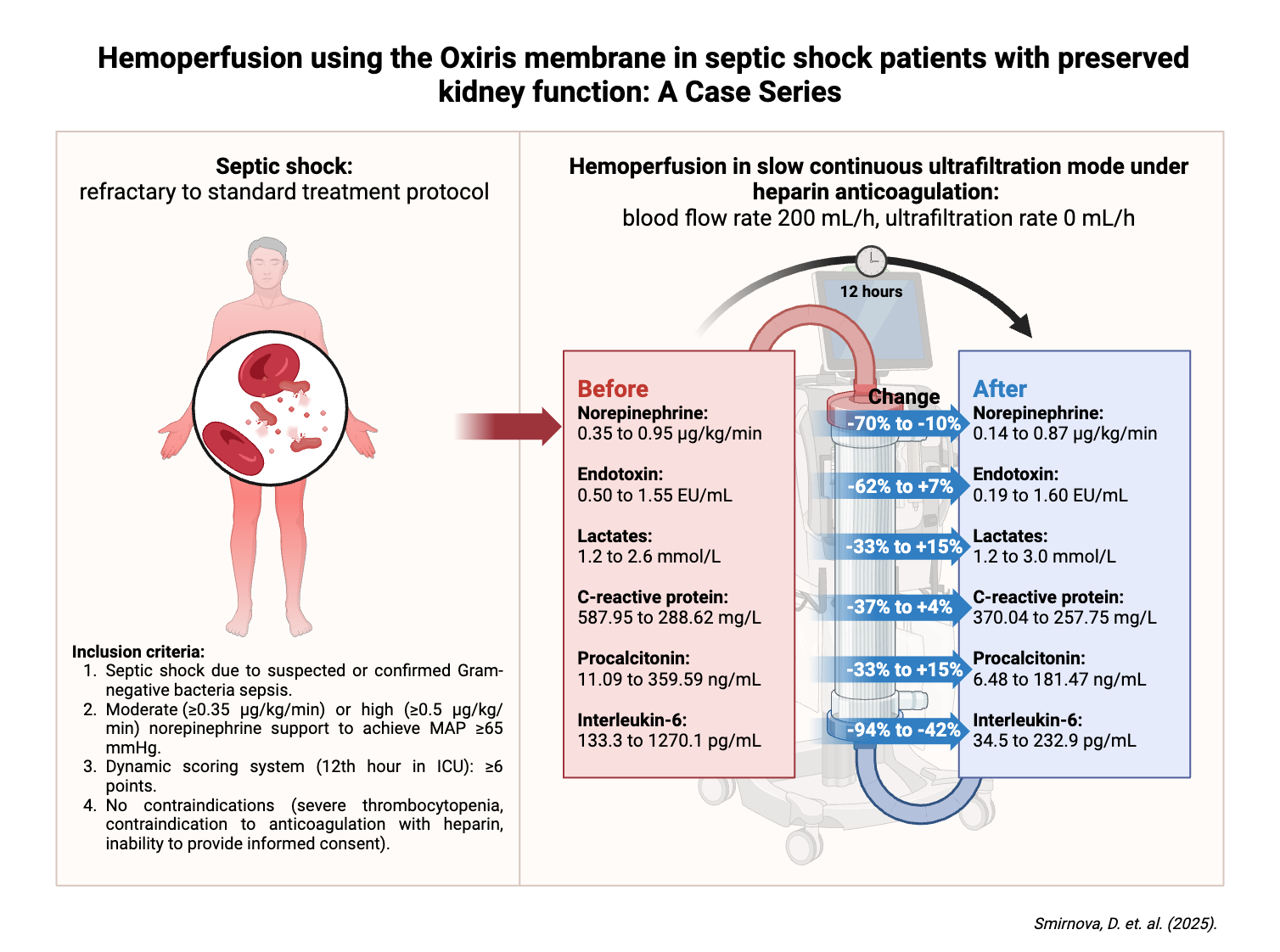 Hemoperfusion using the Oxiris membrane in septic shock patients with preserved kidney function: A Case Series

Septic shock:
refractary to standard treatment protocol

Inclusion criteria:
1. Septic shock due to suspected or confirmed Gram-negative bacteria sepsis.
2. Moderate (≥0.35 μg/kg/min) or high (≥0.5 μg/kg/min) norepinephrine support to achieve MAP ≥65 mmHg.
3. Dynamic scoring system (12th hour in ICU): ≥6 points.
4. No contraindications (severe thrombocytopenia, contraindication to anticoagulation with heparin, inability to provide informed consent).

Hemoperfusion in slow continuous ultrafiltration mode under heparin anticoagulation:
blood flow rate 200 mL/h, ultrafiltration rate 0 mL/h

12 hours

Before
Norepinephrine:
0.35 to 0.95 μg/kg/min

Endotoxin:
0.50 to 1.55 EU/mL

Lactates:
1.2 to 2.6 mmol/L

C-reactive protein:
587.95 to 288.62 mg/L

Procalcitonin:
11.09 to 359.59 ng/mL

Interleukin-6:
133.3 to 1270.1 pg/mL

Change
-70% to -10%
-62% to +7%
-33% to +15%
-37% to +4%
-33% to +15%
-94% to -42%

After
Norepinephrine:
0.14 to 0.87 μg/kg/min

Endotoxin:
0.19 to 1.60 EU/mL

Lactates:
1.2 to 3.0 mmol/L

C-reactive protein:
370.04 to 257.75 mg/L

Procalcitonin:
6.48 to 181.47 ng/mL

Interleukin-6:
34.5 to 232.9 pg/mL

Smirnova, D. et. al. (2025).